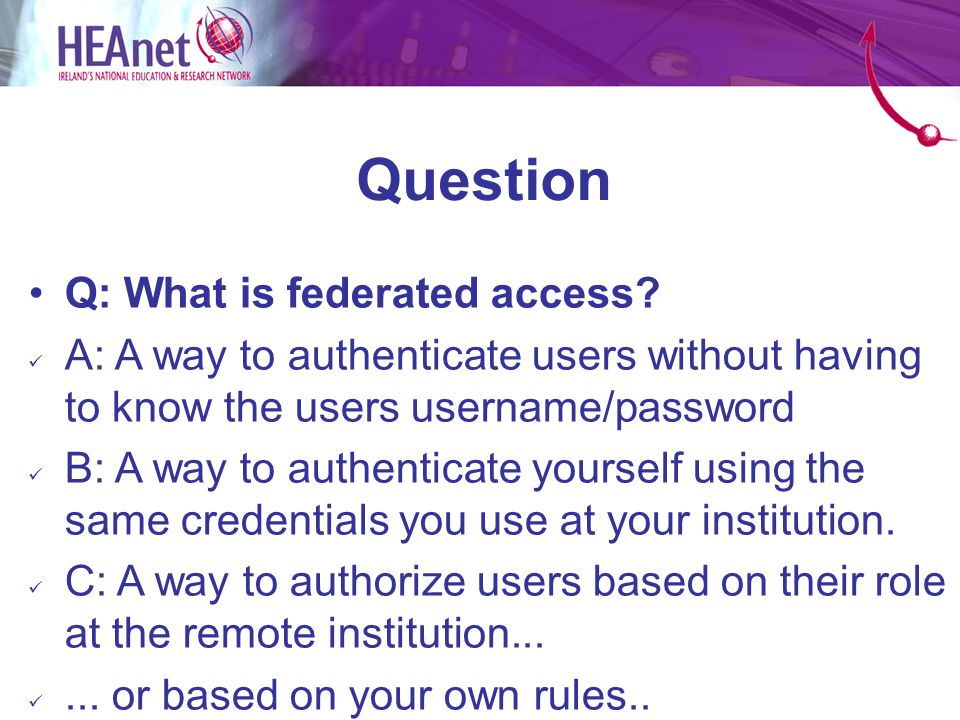 HEAnet
IRELAND'S NATIONAL EDUCATION & RESEARCH NETWORK

Question

• Q: What is federated access?
✓ A: A way to authenticate users without having to know the users username/password
✓ B: A way to authenticate yourself using the same credentials you use at your institution.
✓ C: A way to authorize users based on their role at the remote institution...
✓ ... or based on your own rules..